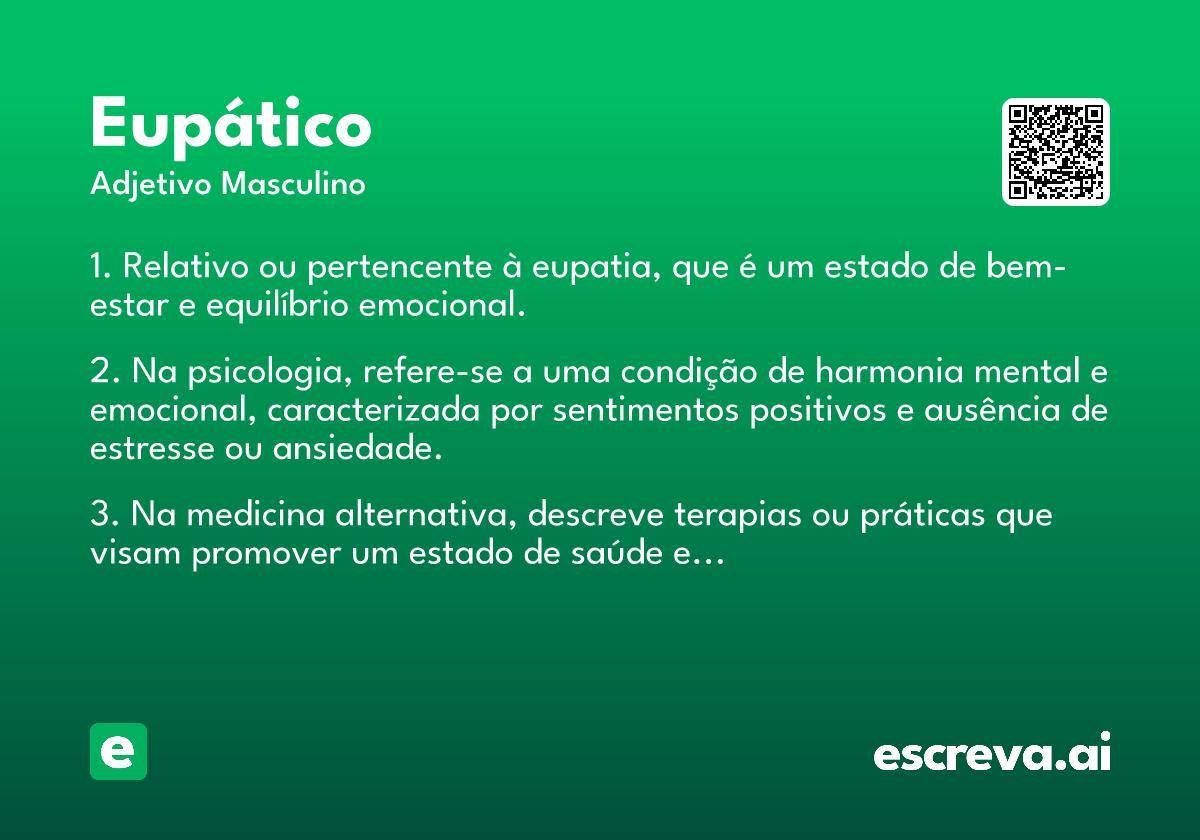 Eupático
Adjetivo Masculino

1. Relativo ou pertencente à eupatia, que é um estado de bem-estar e equilíbrio emocional.

2. Na psicologia, refere-se a uma condição de harmonia mental e emocional, caracterizada por sentimentos positivos e ausência de estresse ou ansiedade.

3. Na medicina alternativa, descreve terapias ou práticas que visam promover um estado de saúde e...

e

escreva.ai